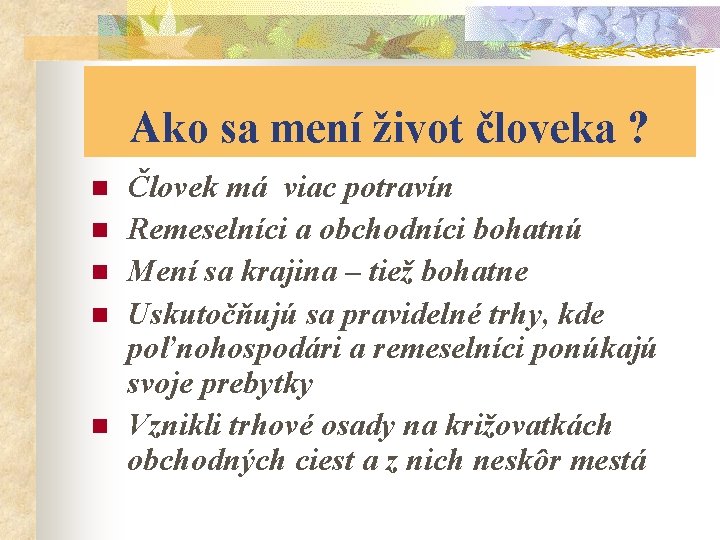 Ako sa mení život človeka ?

- Človek má viac potravín
- Remeselníci a obchodníci bohatnú
- Mení sa krajina – tiež bohatne
- Uskutočňujú sa pravidelné trhy, kde poľnohospodári a remeselníci ponúkajú svoje prebytky
- Vznikli trhové osady na križovatkách obchodných ciest a z nich neskôr mestá